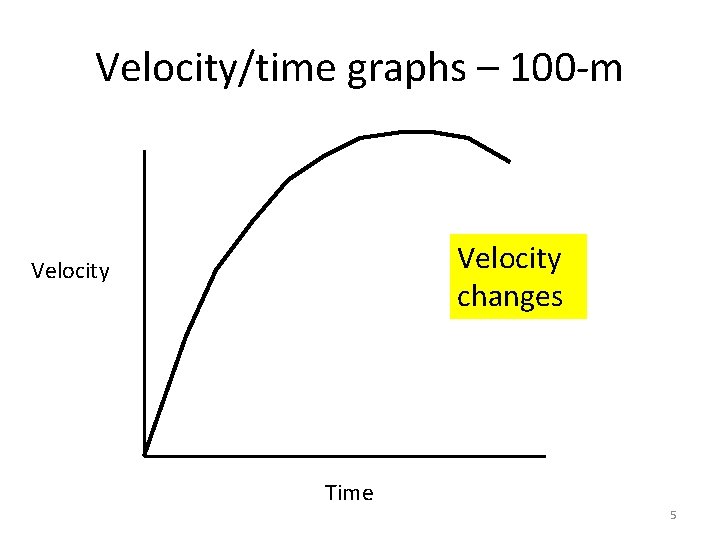 Velocity/time graphs – 100-m

Velocity

Velocity changes

Time

5